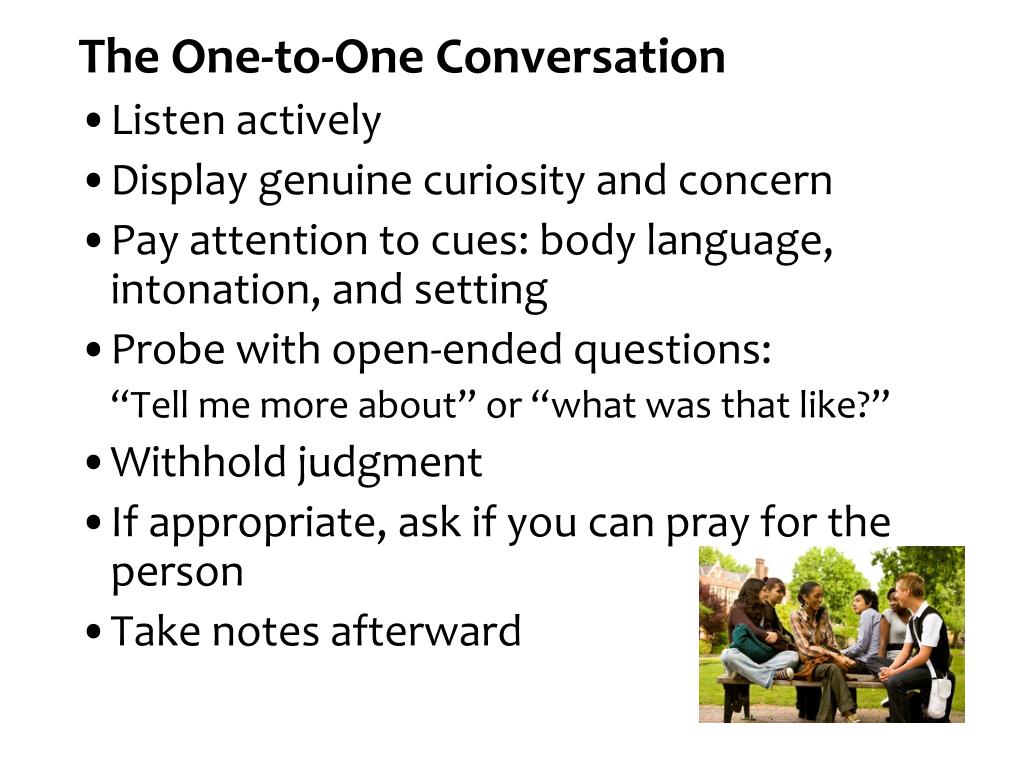 The One-to-One Conversation

• Listen actively
• Display genuine curiosity and concern
• Pay attention to cues: body language, intonation, and setting
• Probe with open-ended questions:
“Tell me more about” or “what was that like?”
• Withhold judgment
• If appropriate, ask if you can pray for the person
• Take notes afterward